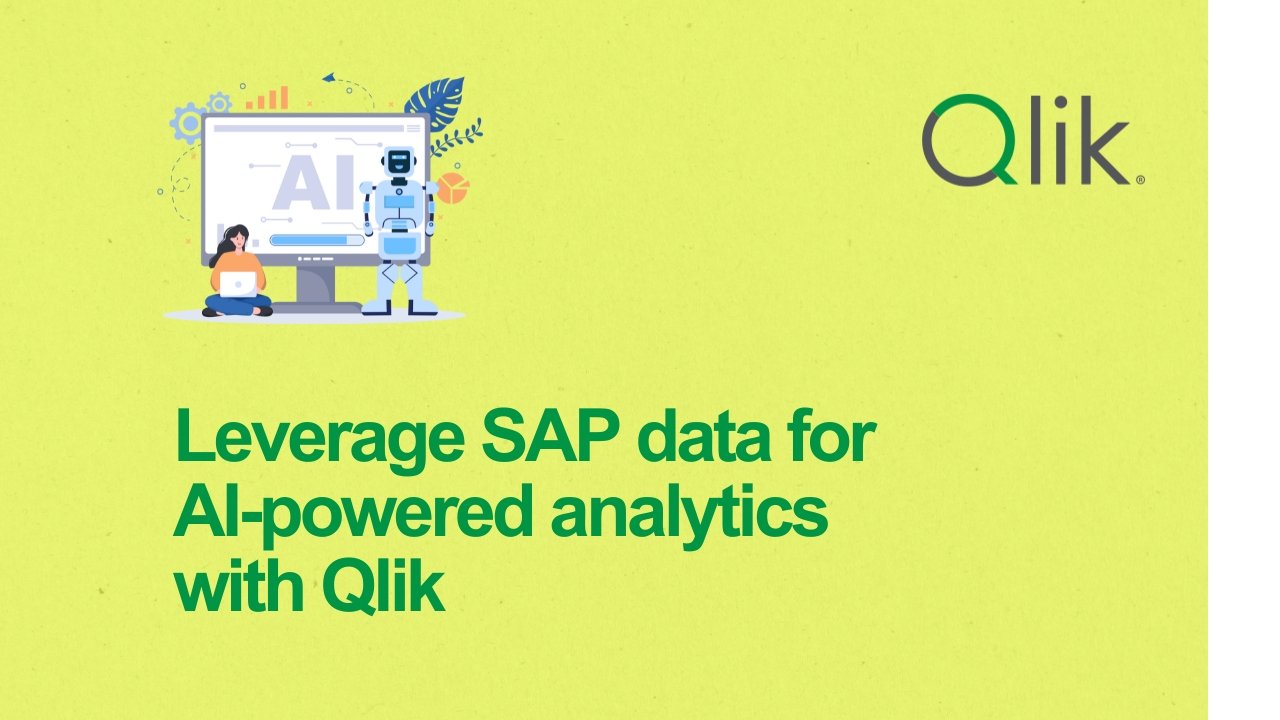 AI

Qlik

Leverage SAP data for AI-powered analytics with Qlik